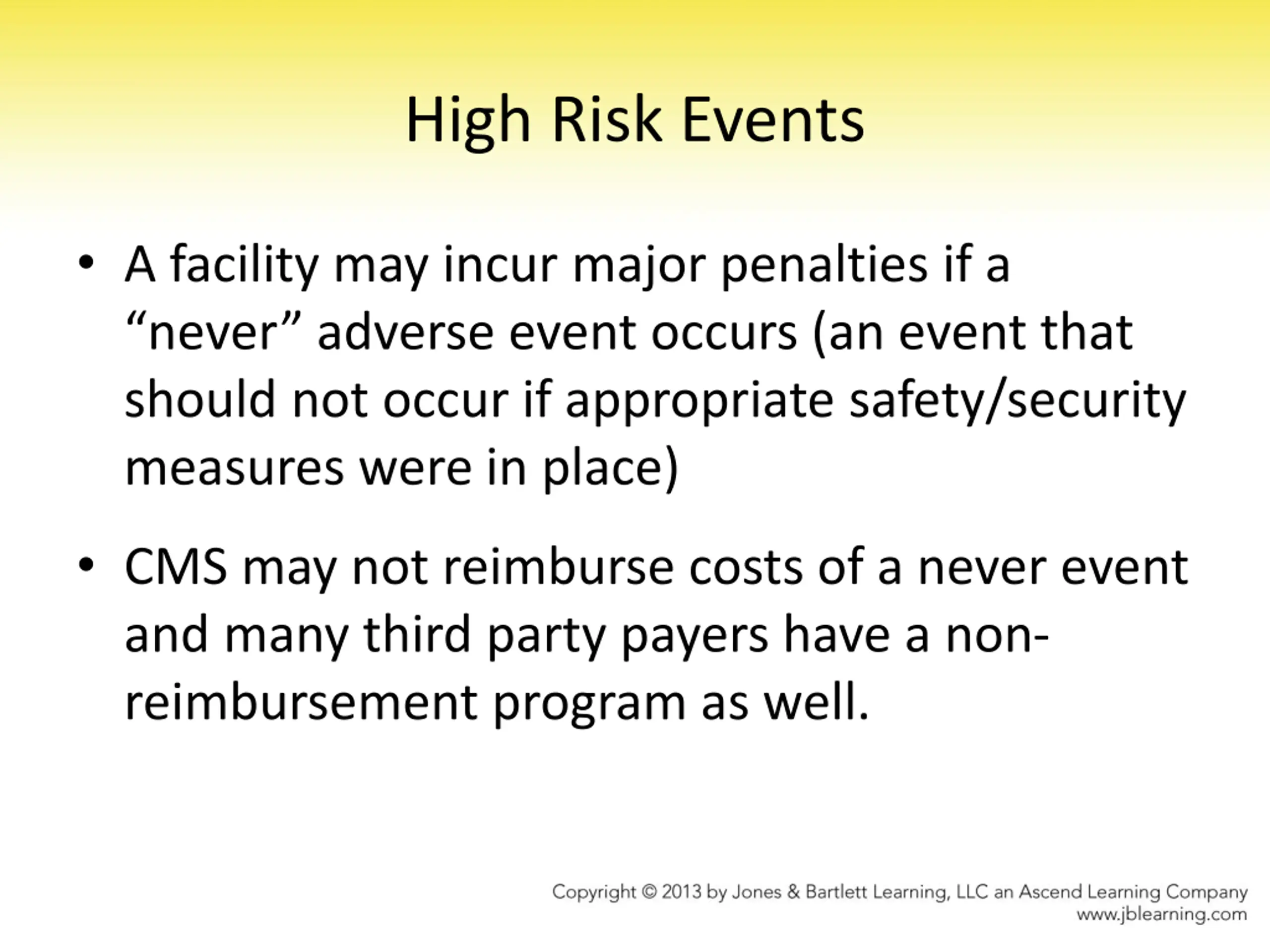 High Risk Events

• A facility may incur major penalties if a “never” adverse event occurs (an event that should not occur if appropriate safety/security measures were in place)

• CMS may not reimburse costs of a never event and many third party payers have a non-reimbursement program as well.

Copyright © 2013 by Jones & Bartlett Learning, LLC an Ascend Learning Company
www.jblearning.com